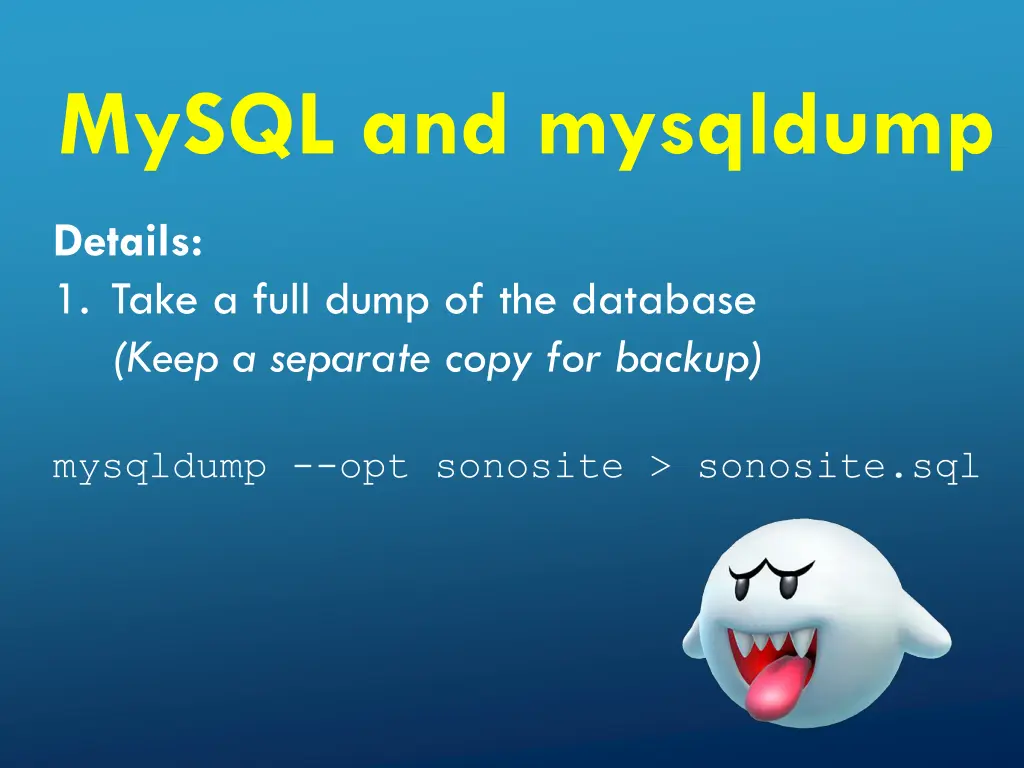 MySQL and mysqldump

Details:
1. Take a full dump of the database
(Keep a separate copy for backup)

mysqldump --opt sonosite > sonosite.sql